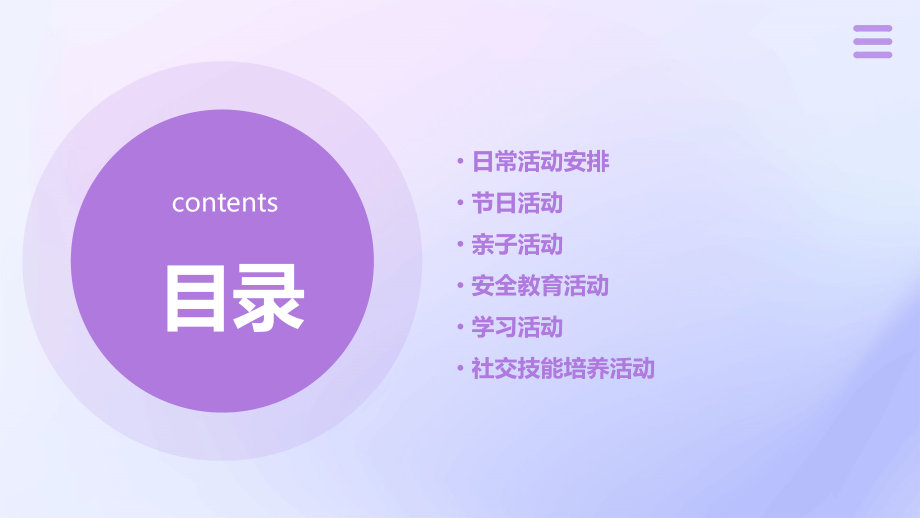 contents

目录

• 日常活动安排
• 节日活动
• 亲子活动
• 安全教育活动
• 学习活动
• 社交技能培养活动